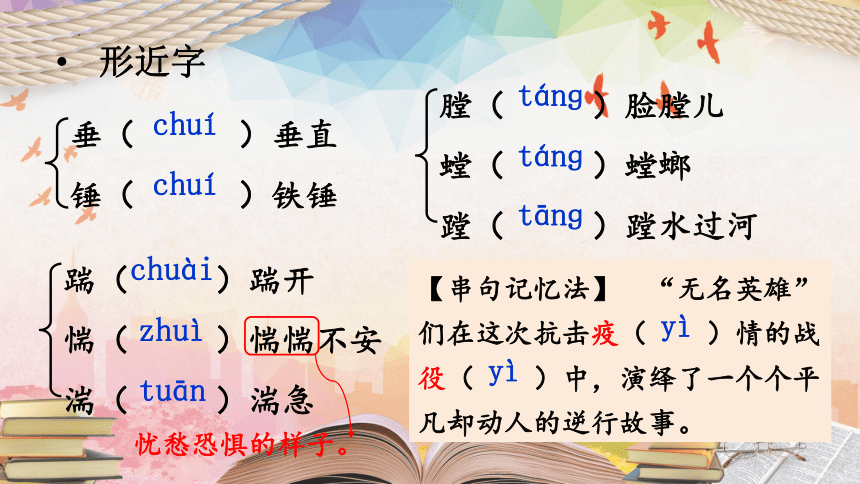 • 形近字

垂（ chuí ）垂直
锤（ chuí ）铁锤

膛（ táng ）脸膛儿
螳（ táng ）螳螂
蹚（ tāng ）蹚水过河

踹（chuài）踹开
惴（ zhuì ）惴惴不安
湍（ tuān ）湍急

忧愁恐惧的样子。

【串句记忆法】 “无名英雄”们在这次抗击疫（ yì ）情的战役（ yì ）中，演绎了一个个平凡却动人的逆行故事。